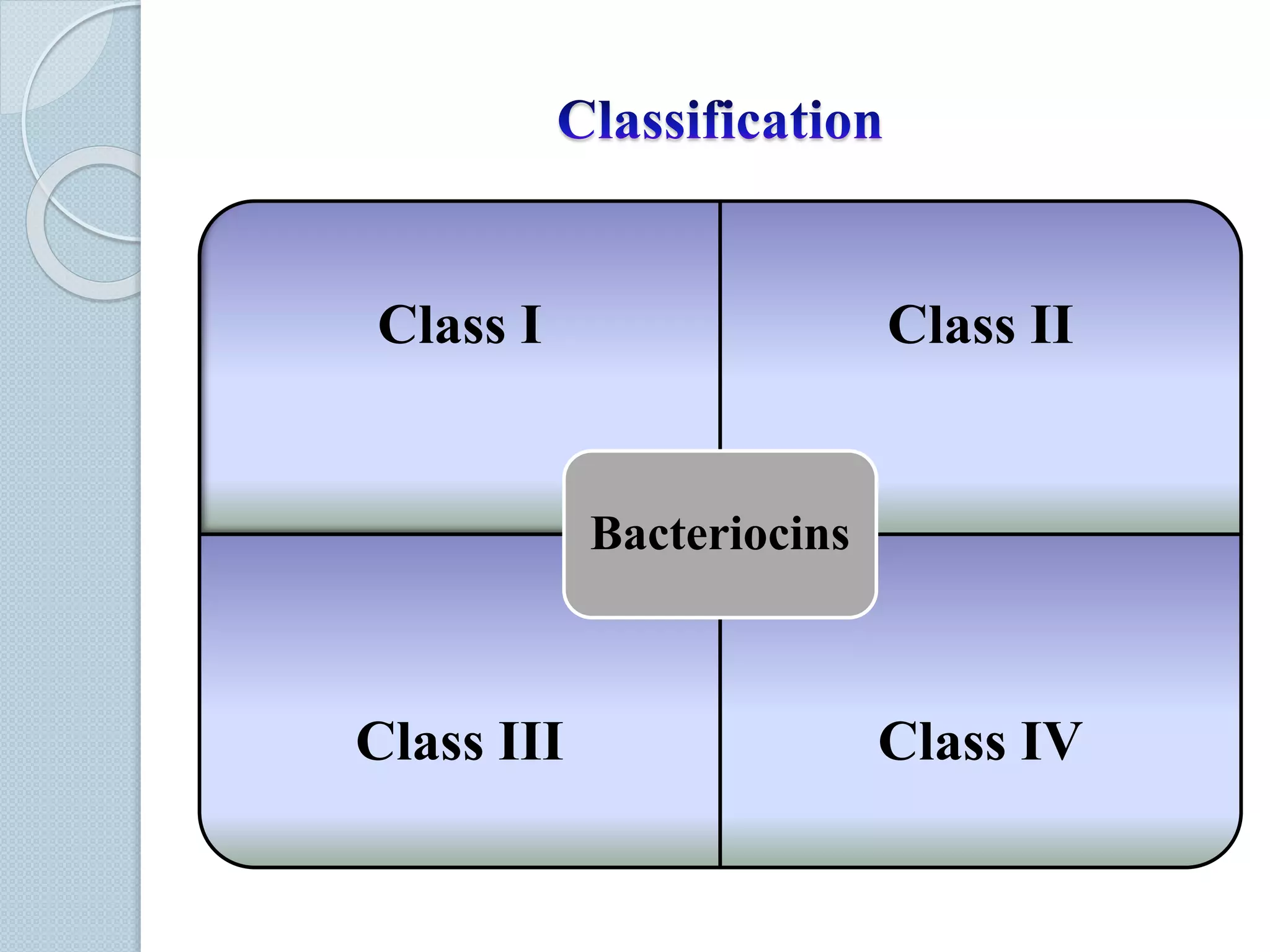 Classification

Class I

Class II

Bacteriocins

Class III

Class IV